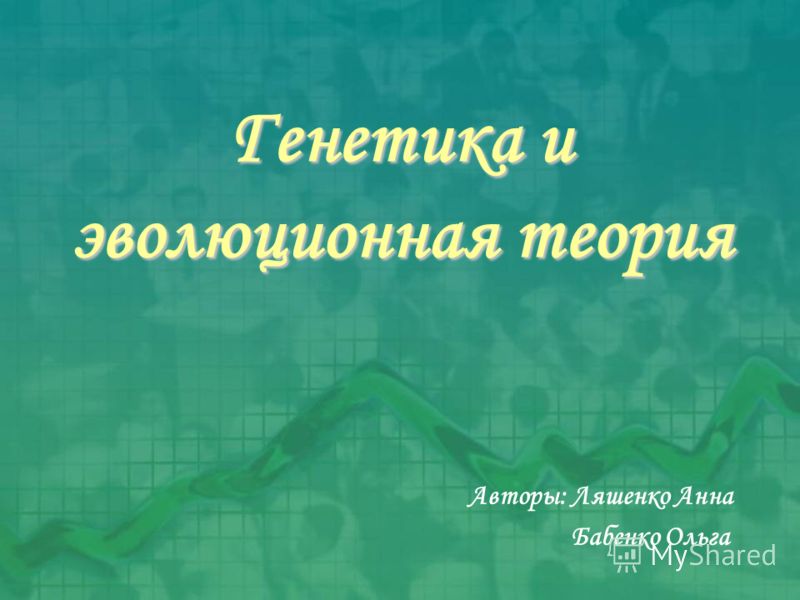 Генетика и эволюционная теория

Авторы: Ляшенко Анна
Бабенко Ольга

MyShared